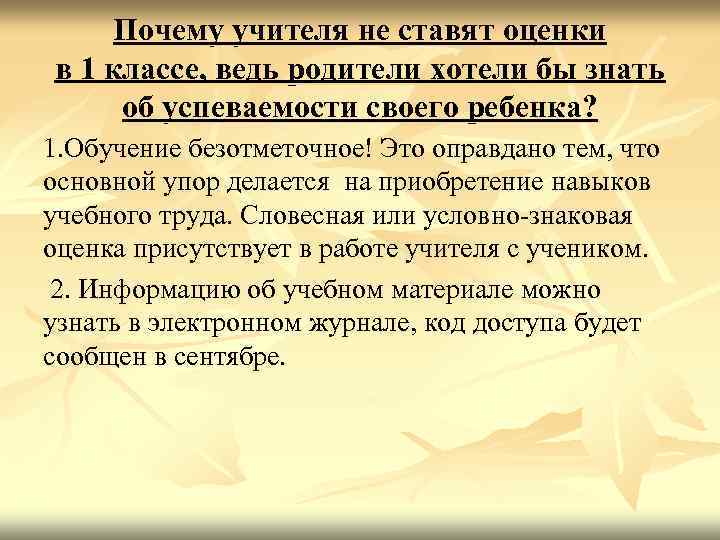 Почему учителя не ставят оценки в 1 классе, ведь родители хотели бы знать об успеваемости своего ребенка?

1.Обучение безотметочное! Это оправдано тем, что основной упор делается на приобретение навыков учебного труда. Словесная или условно-знаковая оценка присутствует в работе учителя с учеником.

2. Информацию об учебном материале можно узнать в электронном журнале, код доступа будет сообщен в сентябре.